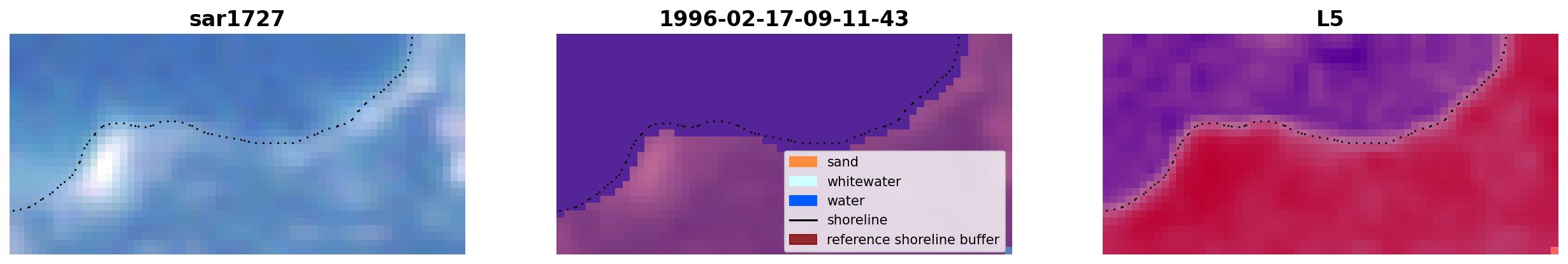 sar1727

1996-02-17-09-11-43

sand
whitewater
water
shoreline
reference shoreline buffer

L5